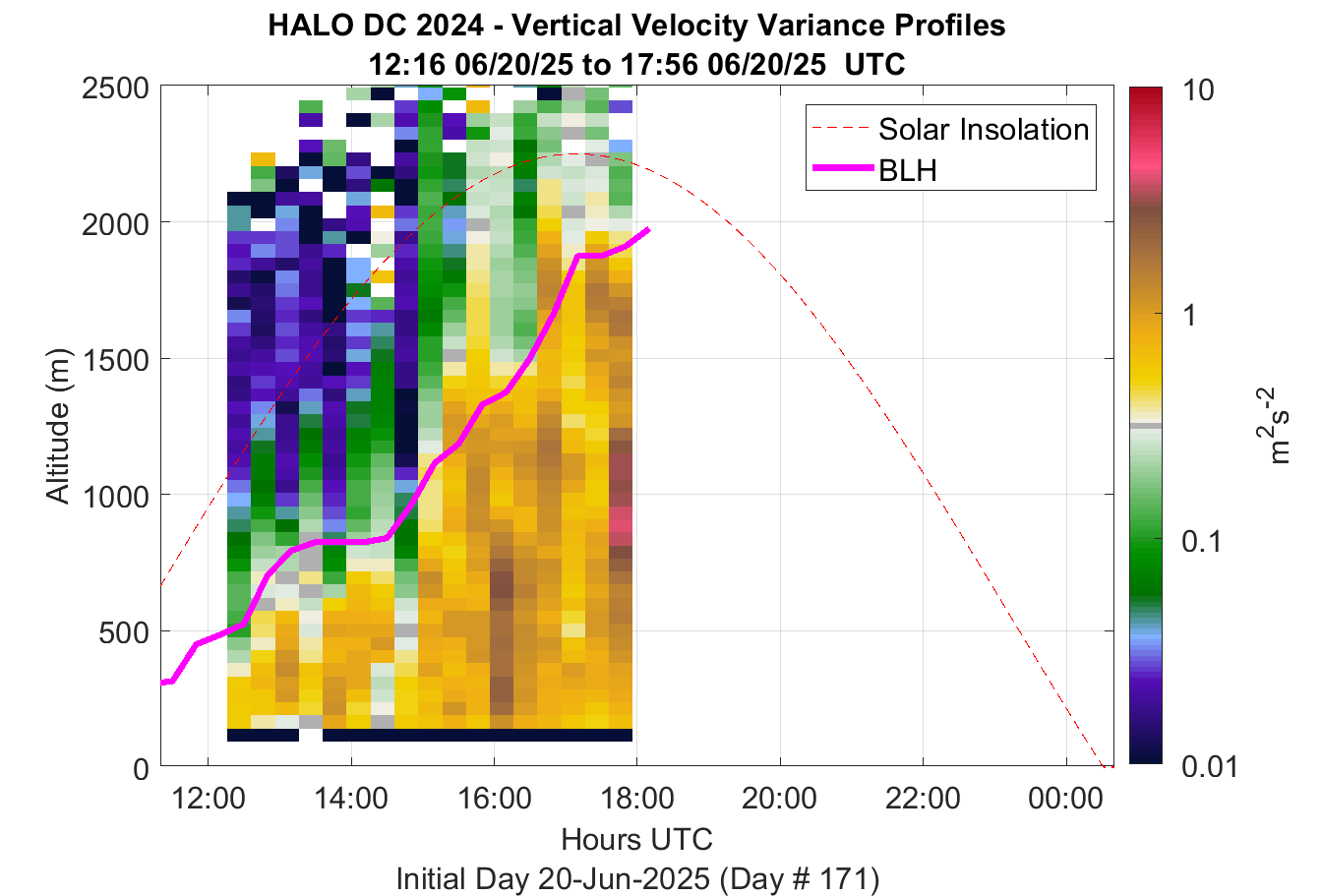 HALO DC 2024 - Vertical Velocity Variance Profiles
12:16 06/20/25 to 17:56 06/20/25 UTC

Solar Insolation
BLH

2500
2000
1500
1000
500
0

Altitude (m)

12:00
14:00
16:00
18:00
20:00
22:00
00:00

Hours UTC
Initial Day 20-Jun-2025 (Day # 171)

10
1
0.1
0.01

$m^2s^{-2}$